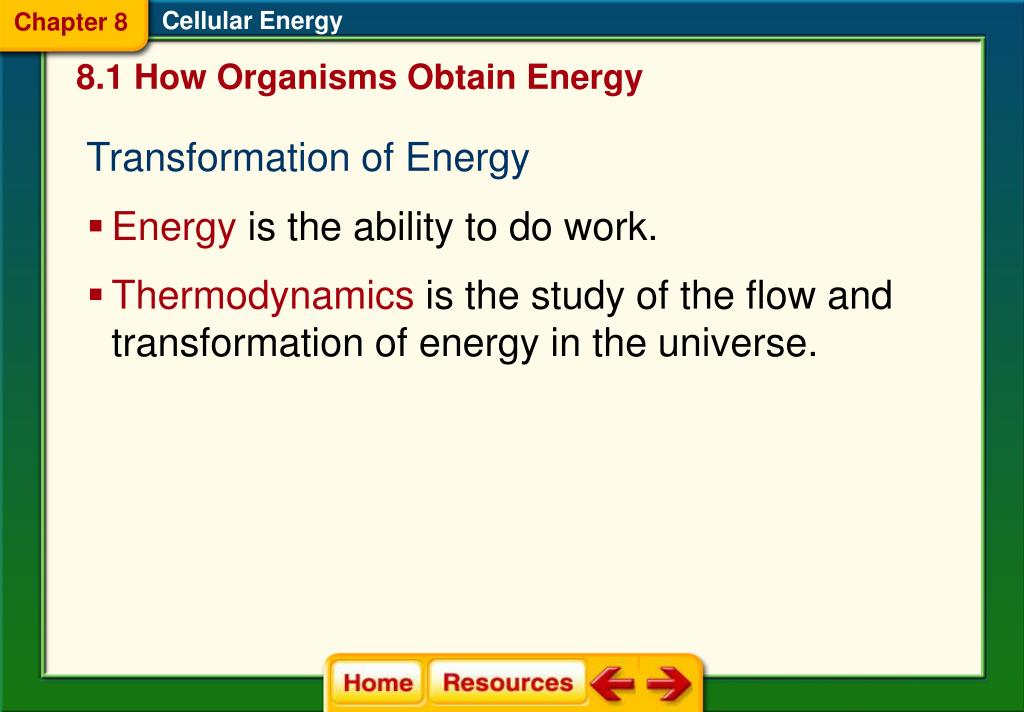 Chapter 8 Cellular Energy

8.1 How Organisms Obtain Energy

Transformation of Energy

▪ Energy is the ability to do work.

▪ Thermodynamics is the study of the flow and transformation of energy in the universe.

Home Resources